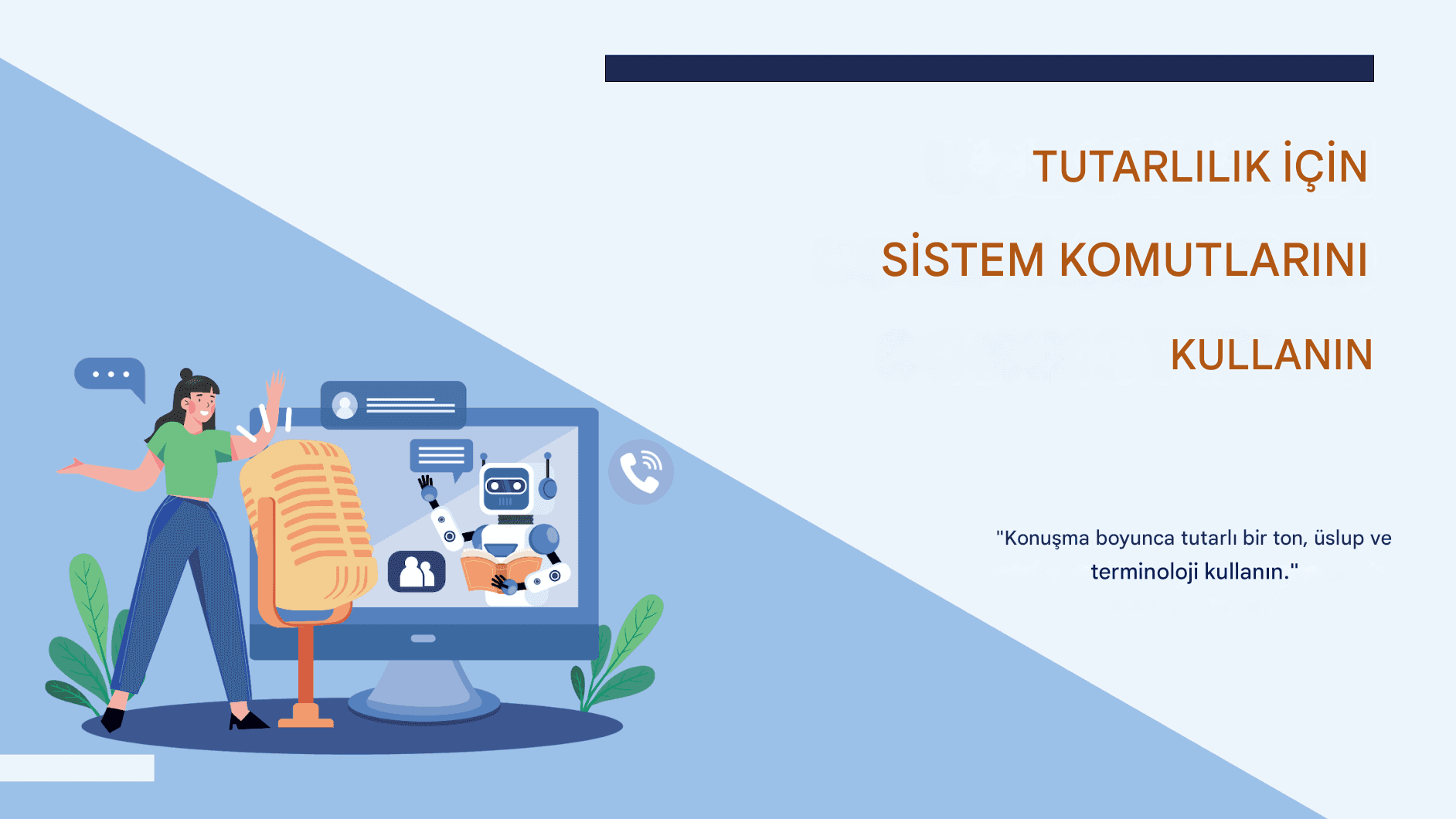 TUTARLILIK İÇİN
SİSTEM KOMUTLARINI
KULLANIN

"Konuşma boyunca tutarlı bir ton, üslup ve terminoloji kullanın."